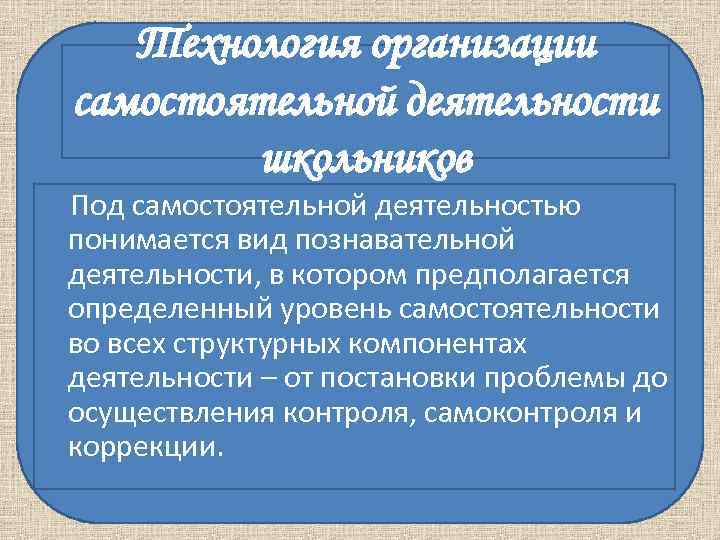 Технология организации самостоятельной деятельности школьников

Под самостоятельной деятельностью понимается вид познавательной деятельности, в котором предполагается определенный уровень самостоятельности во всех структурных компонентах деятельности – от постановки проблемы до осуществления контроля, самоконтроля и коррекции.